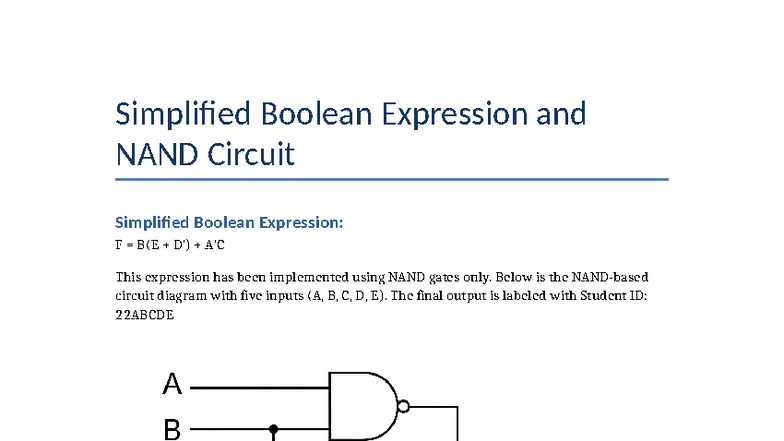 Simplified Boolean Expression and NAND Circuit

Simplified Boolean Expression:

F = B(E + D') + A'C

This expression has been implemented using NAND gates only. Below is the NAND-based circuit diagram with five inputs (A, B, C, D, E). The final output is labeled with Student ID: 22ABCDE

A

B